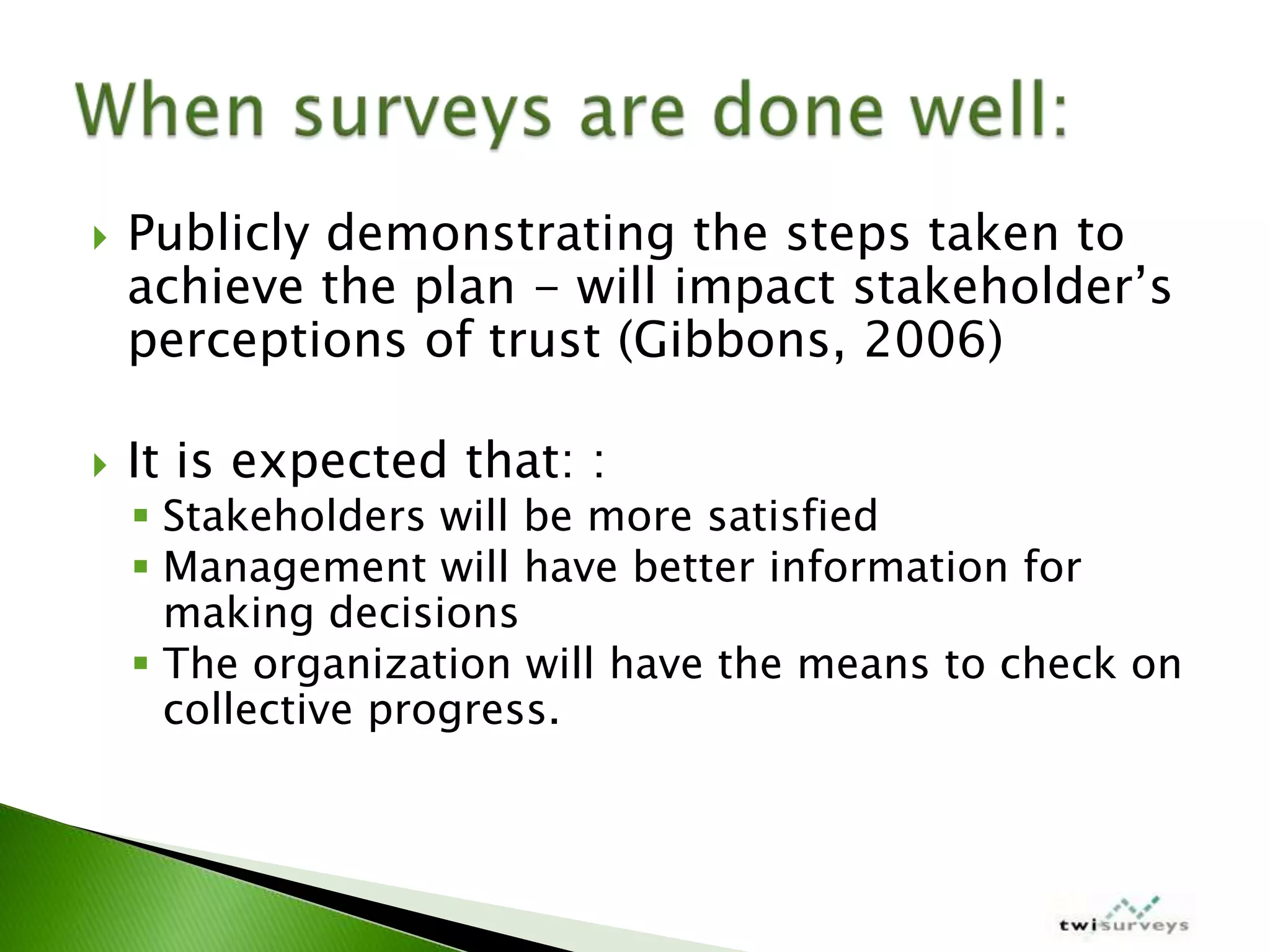 When surveys are done well:

Publicly demonstrating the steps taken to achieve the plan – will impact stakeholder's perceptions of trust (Gibbons, 2006)

It is expected that: :
Stakeholders will be more satisfied
Management will have better information for making decisions
The organization will have the means to check on collective progress.

twisurveys